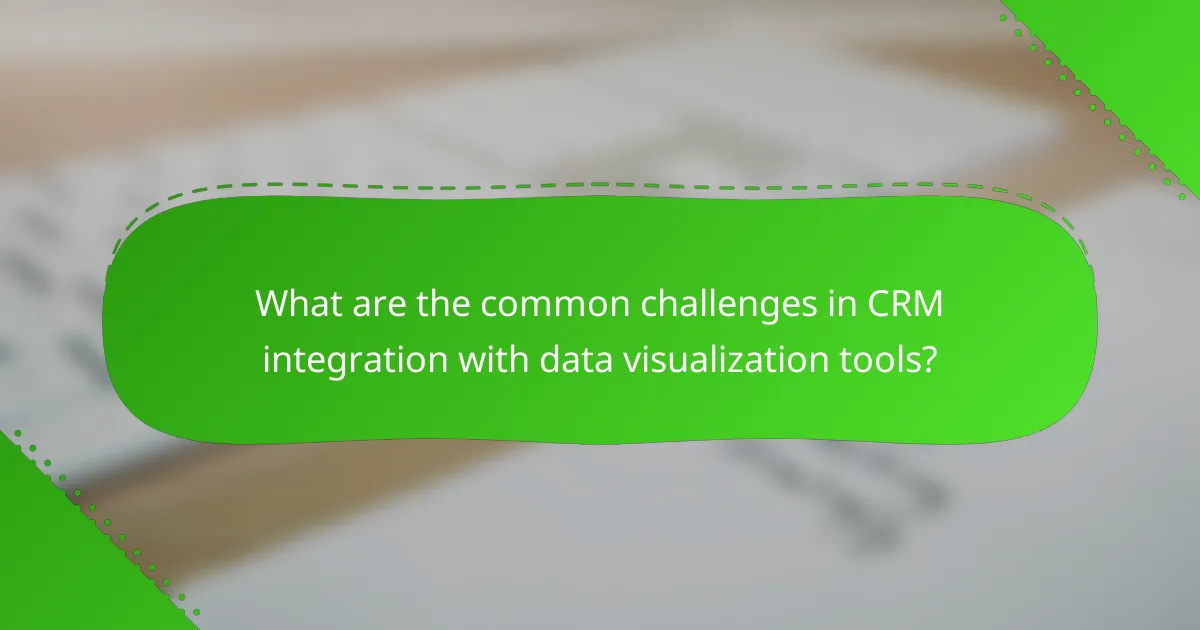 What are the common challenges in CRM integration with data visualization tools?